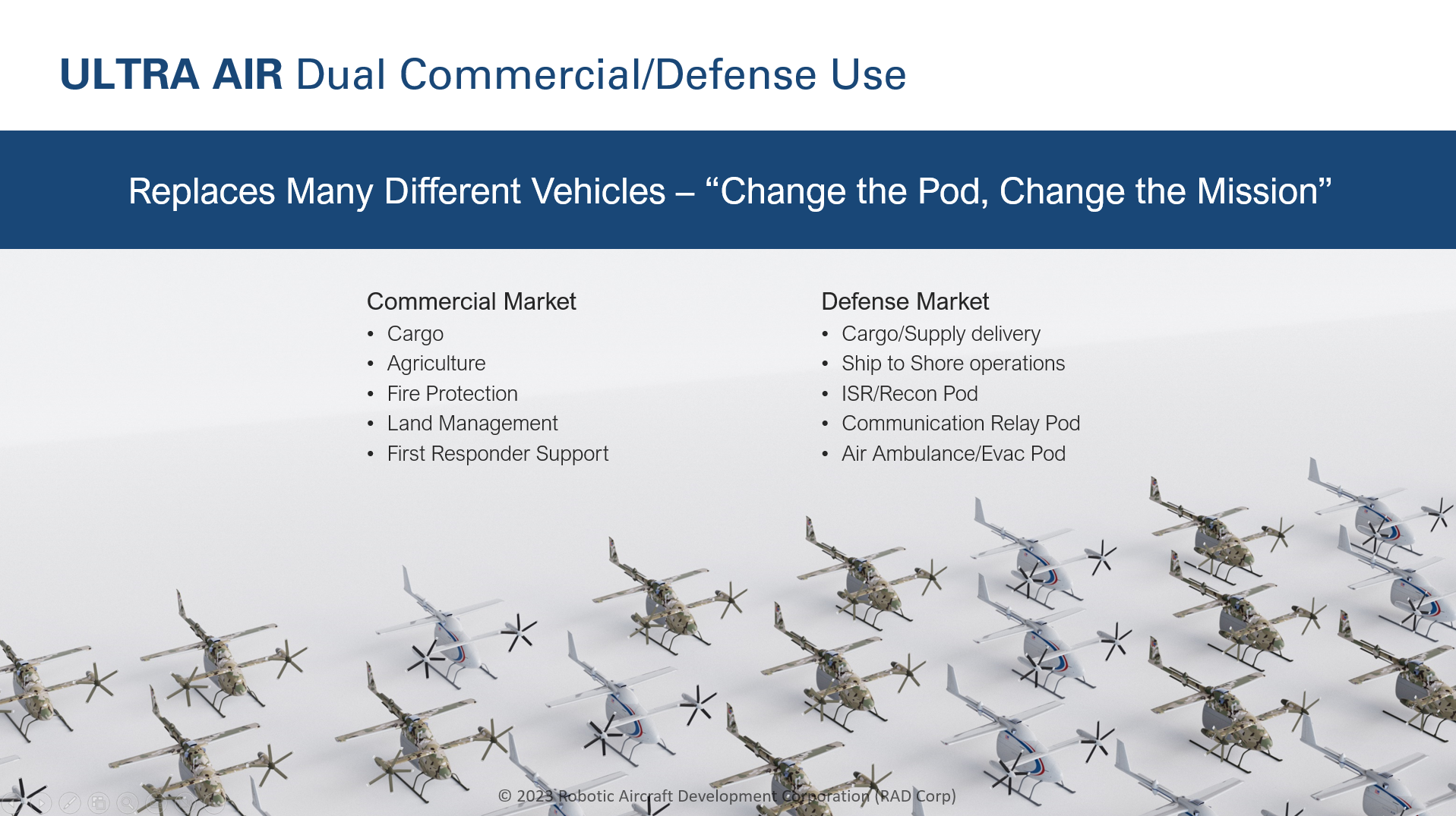 ULTRA AIR Dual Commercial/Defense Use

Replaces Many Different Vehicles – “Change the Pod, Change the Mission”

Commercial Market
• Cargo
• Agriculture
• Fire Protection
• Land Management
• First Responder Support

Defense Market
• Cargo/Supply delivery
• Ship to Shore operations
• ISR/Recon Pod
• Communication Relay Pod
• Air Ambulance/Evac Pod

© 2023 Robotic Aircraft Development Corporation (RAD Corp)